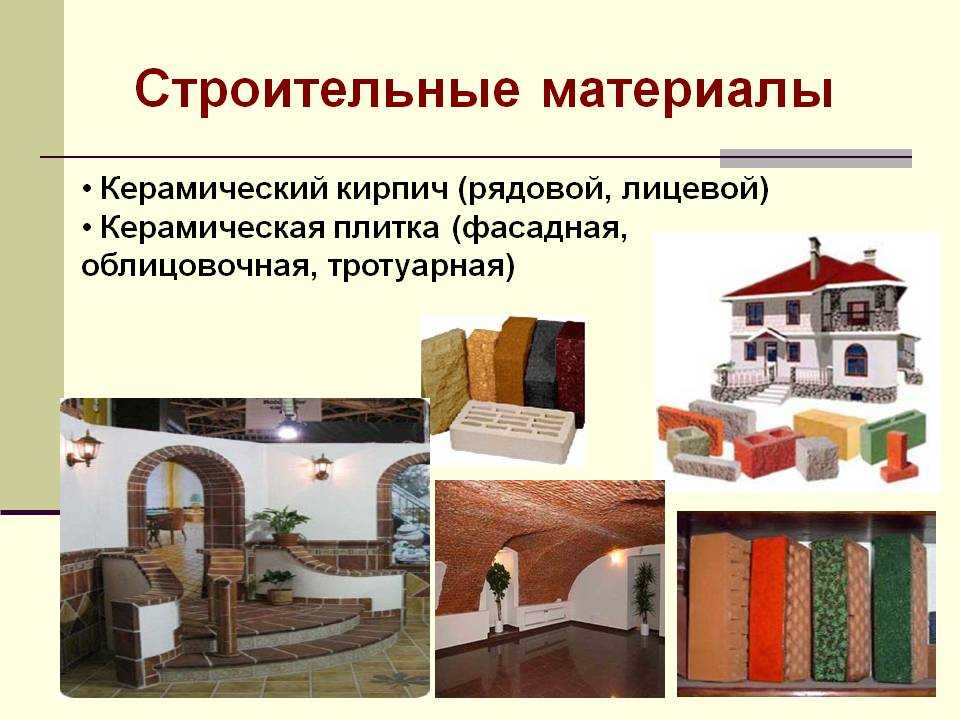 Строительные материалы

• Керамический кирпич (рядовой, лицевой)
• Керамическая плитка (фасадная, облицовочная, тротуарная)